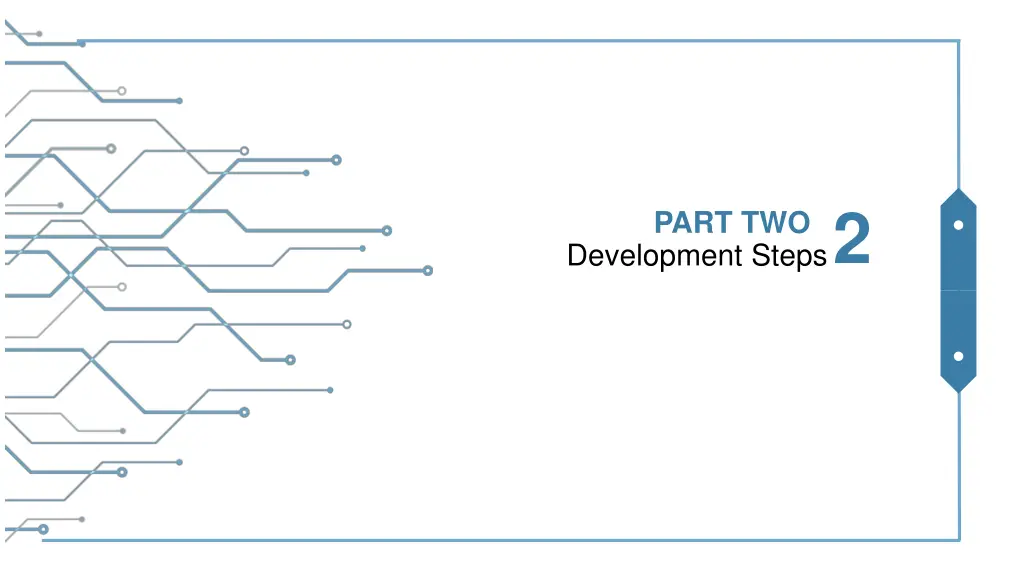 PART TWO
Development Steps 2